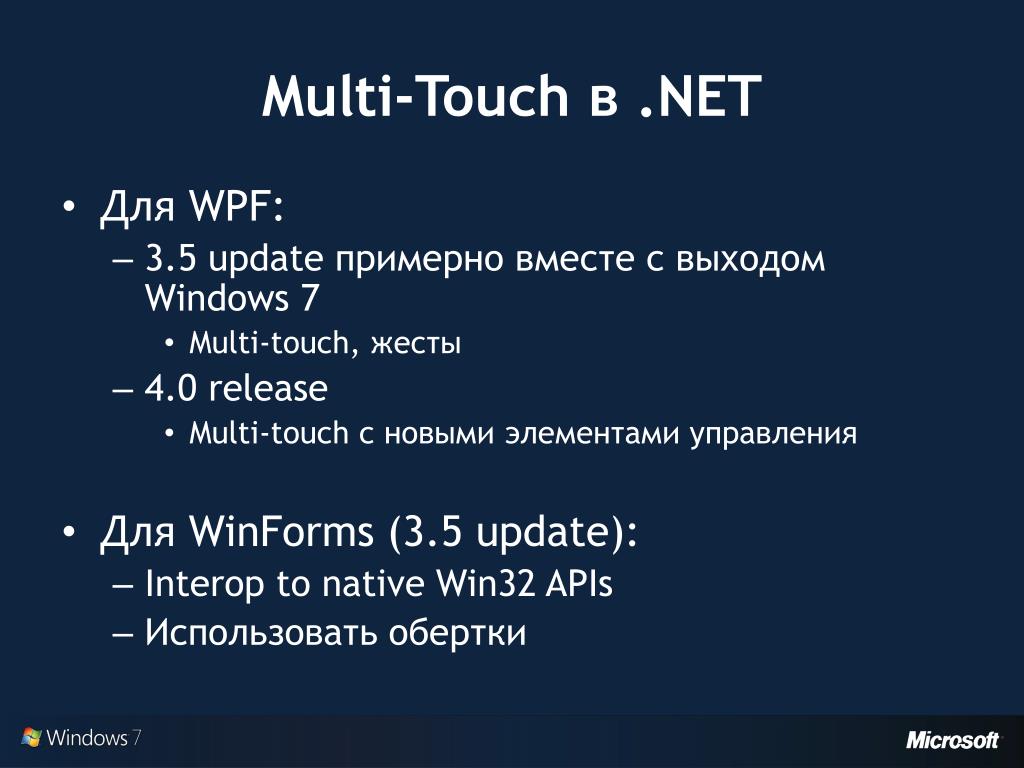 Multi-Touch в .NET

• Для WPF:
– 3.5 update примерно вместе с выходом Windows 7
• Multi-touch, жесты
– 4.0 release
• Multi-touch с новыми элементами управления

• Для WinForms (3.5 update):
– Interop to native Win32 APIs
– Использовать обертки

Windows 7

Microsoft